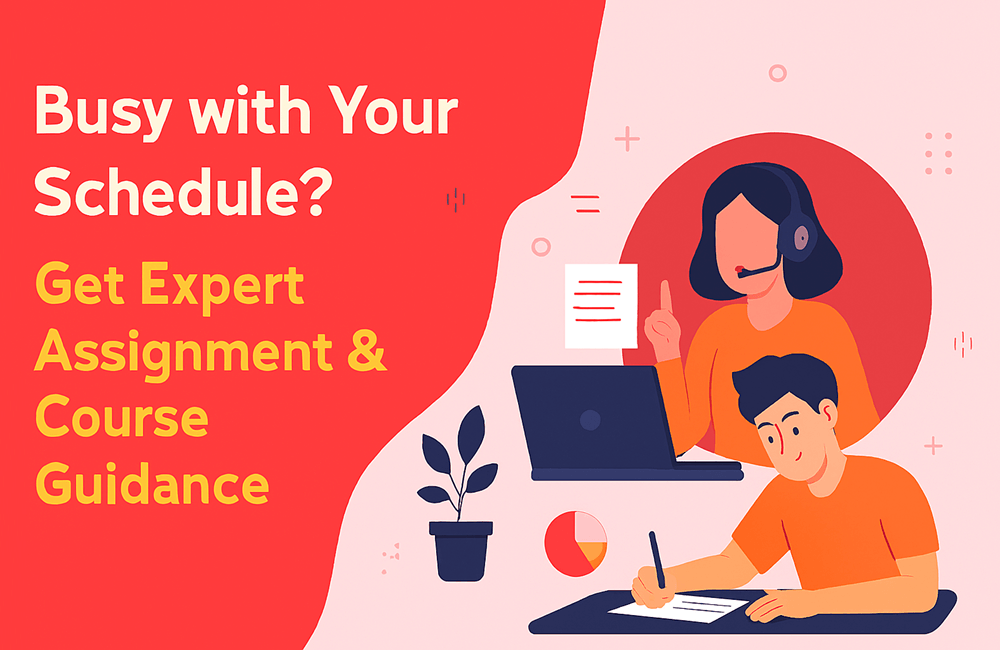 Busy with Your Schedule?

Get Expert Assignment & Course Guidance